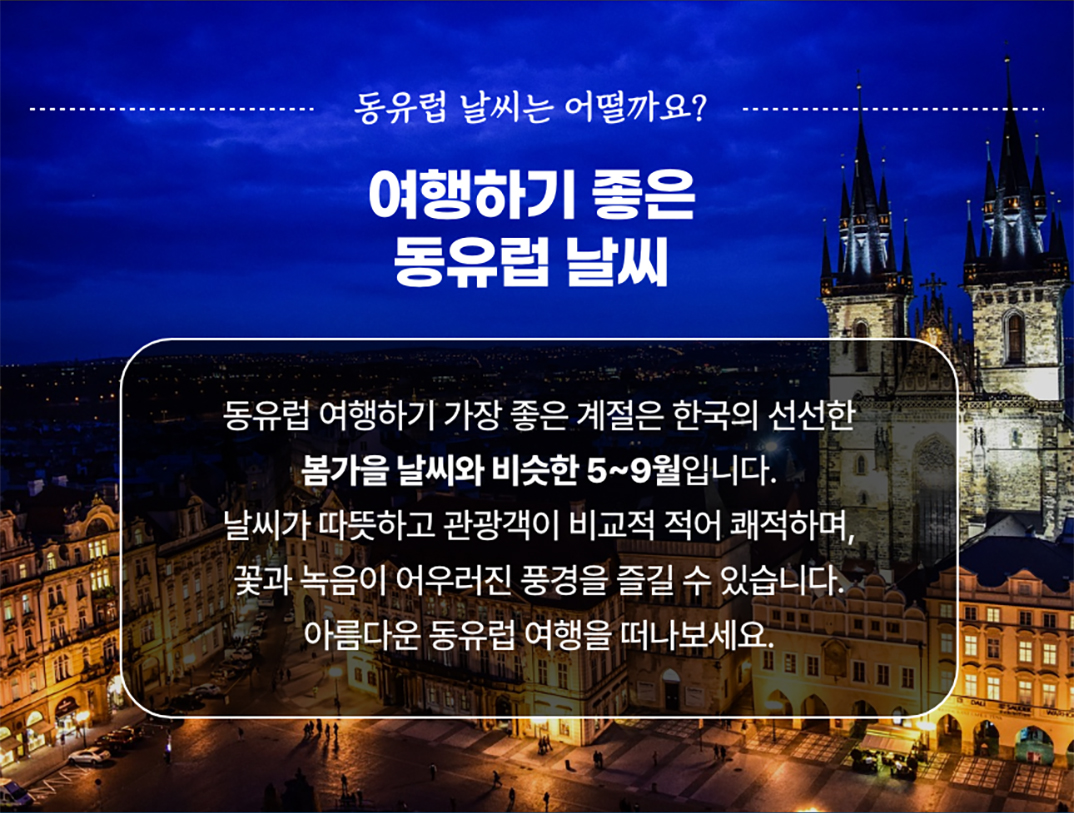 동유럽 날씨는 어떨까요?

여행하기 좋은 동유럽 날씨

동유럽 여행하기 가장 좋은 계절은 한국의 선선한 봄가을 날씨와 비슷한 5~9월입니다. 날씨가 따뜻하고 관광객이 비교적 적어 쾌적하며, 꽃과 녹음이 어우러진 풍경을 즐길 수 있습니다. 아름다운 동유럽 여행을 떠나보세요.